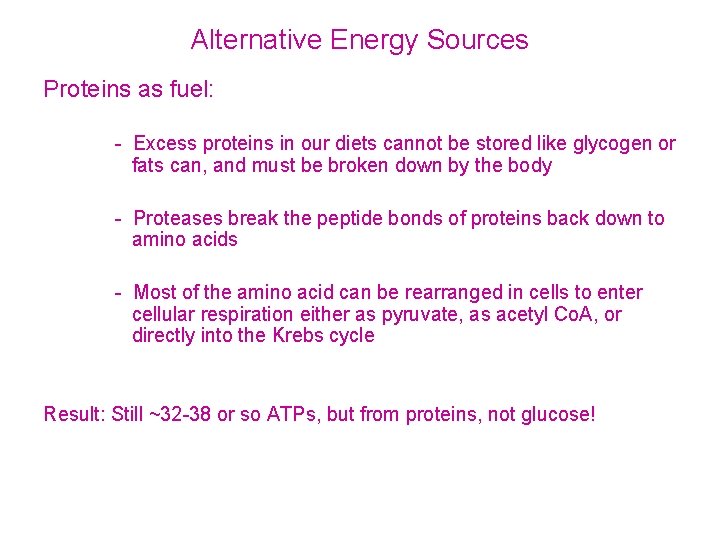 Alternative Energy Sources

Proteins as fuel:

- Excess proteins in our diets cannot be stored like glycogen or fats can, and must be broken down by the body

- Proteases break the peptide bonds of proteins back down to amino acids

- Most of the amino acid can be rearranged in cells to enter cellular respiration either as pyruvate, as acetyl CoA, or directly into the Krebs cycle

Result: Still ~32-38 or so ATPs, but from proteins, not glucose!